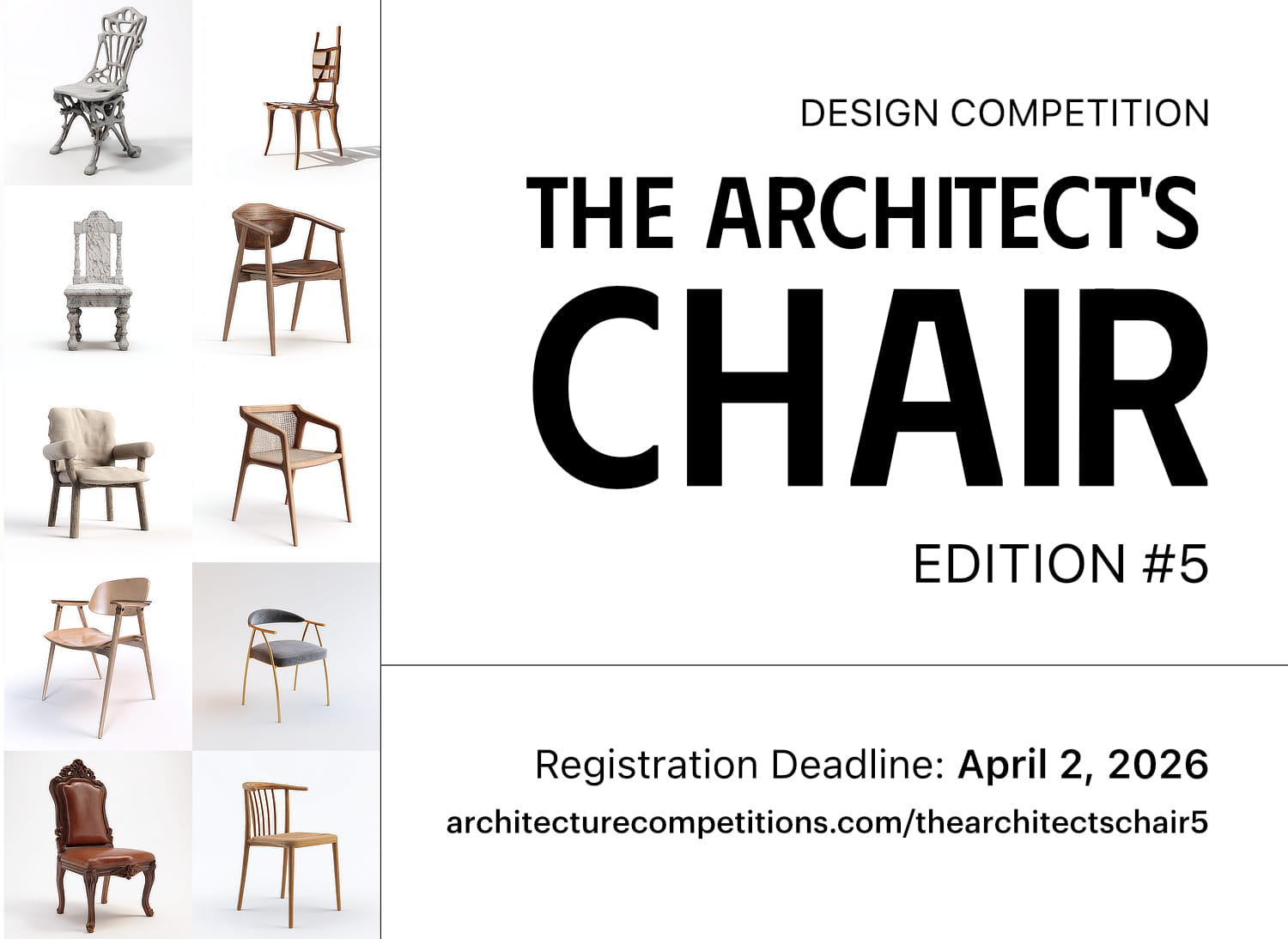 DESIGN COMPETITION

THE ARCHITECT'S
CHAIR

EDITION #5

Registration Deadline: April 2, 2026

architecturecompetitions.com/thearchitectschair5